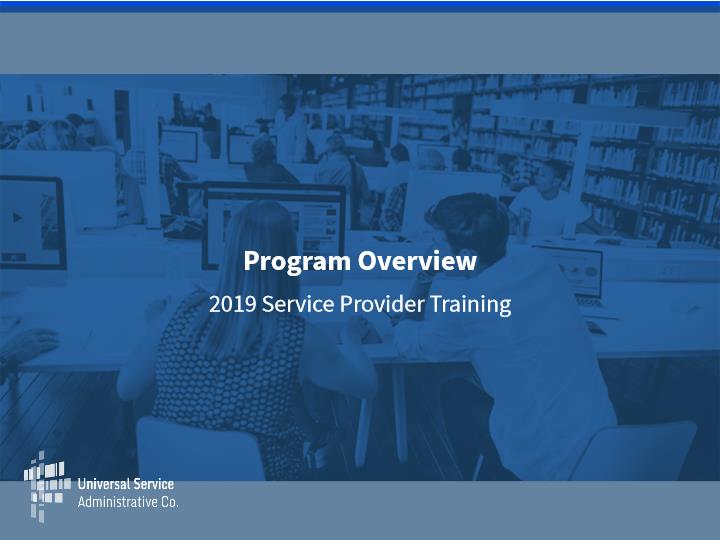 Program Overview

2019 Service Provider Training

Universal Service
Administrative Co.